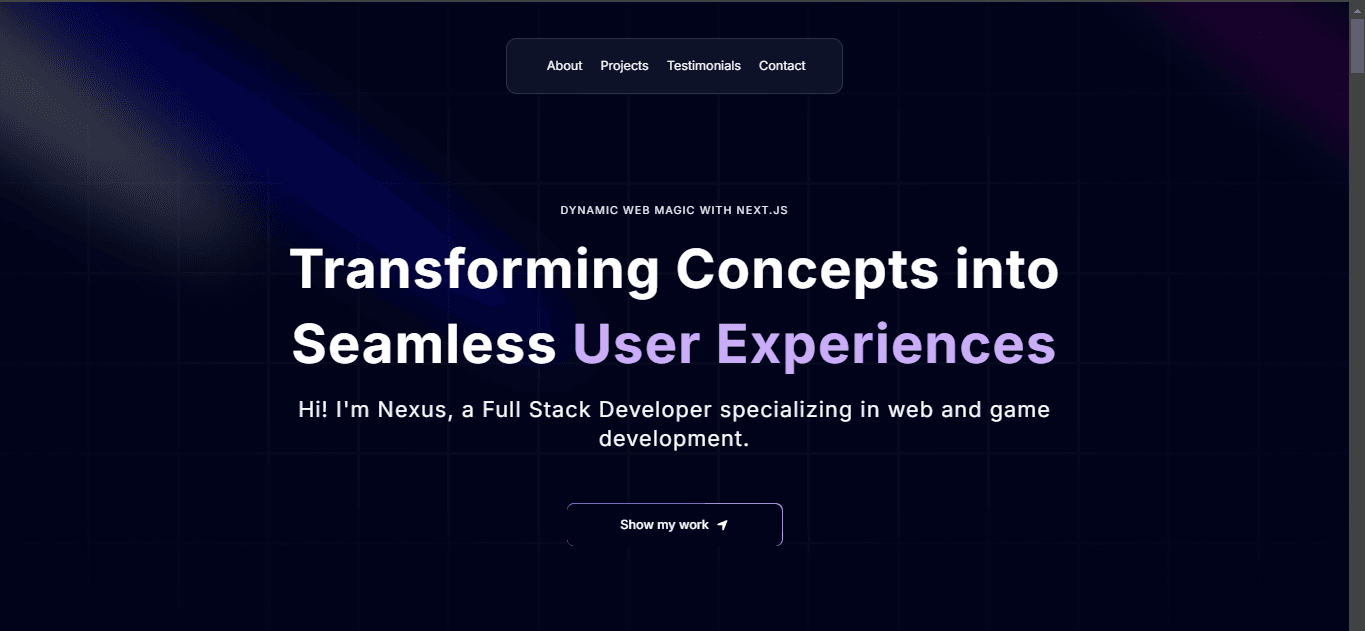 About Projects Testimonials Contact

DYNAMIC WEB MAGIC WITH NEXT.JS

Transforming Concepts into Seamless User Experiences

Hi! I'm Nexus, a Full Stack Developer specializing in web and game development.

Show my work